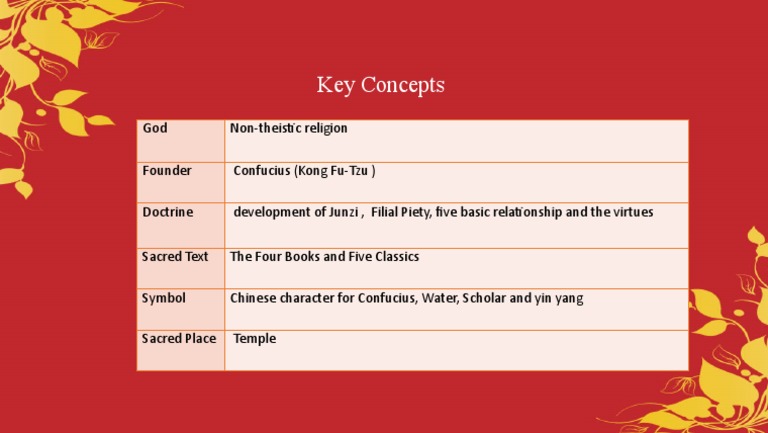 Key Concepts

| God | Non-theistic religion |
|---|---|
| Founder | Confucius (Kong Fu-Tzu ) |
| Doctrine | development of Junzi , Filial Piety, five basic relationship and the virtues |
| Sacred Text | The Four Books and Five Classics |
| Symbol | Chinese character for Confucius, Water, Scholar and yin yang |
| Sacred Place | Temple |